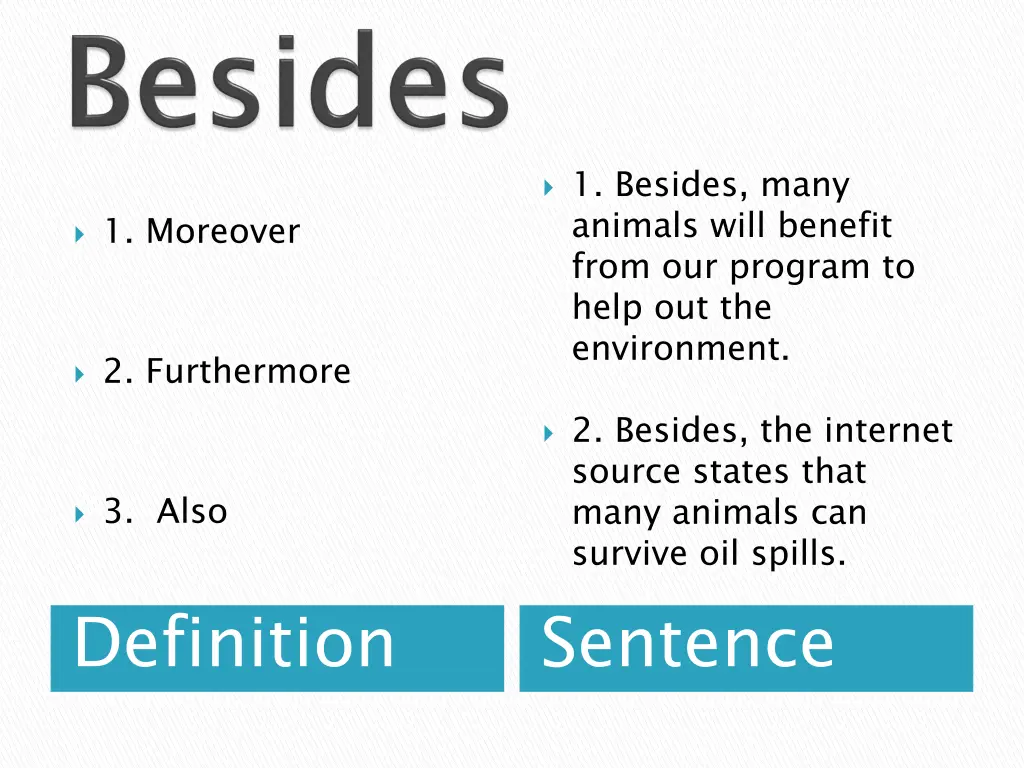 Besides

1. Moreover

2. Furthermore

3. Also

Definition

1. Besides, many animals will benefit from our program to help out the environment.

2. Besides, the internet source states that many animals can survive oil spills.

Sentence